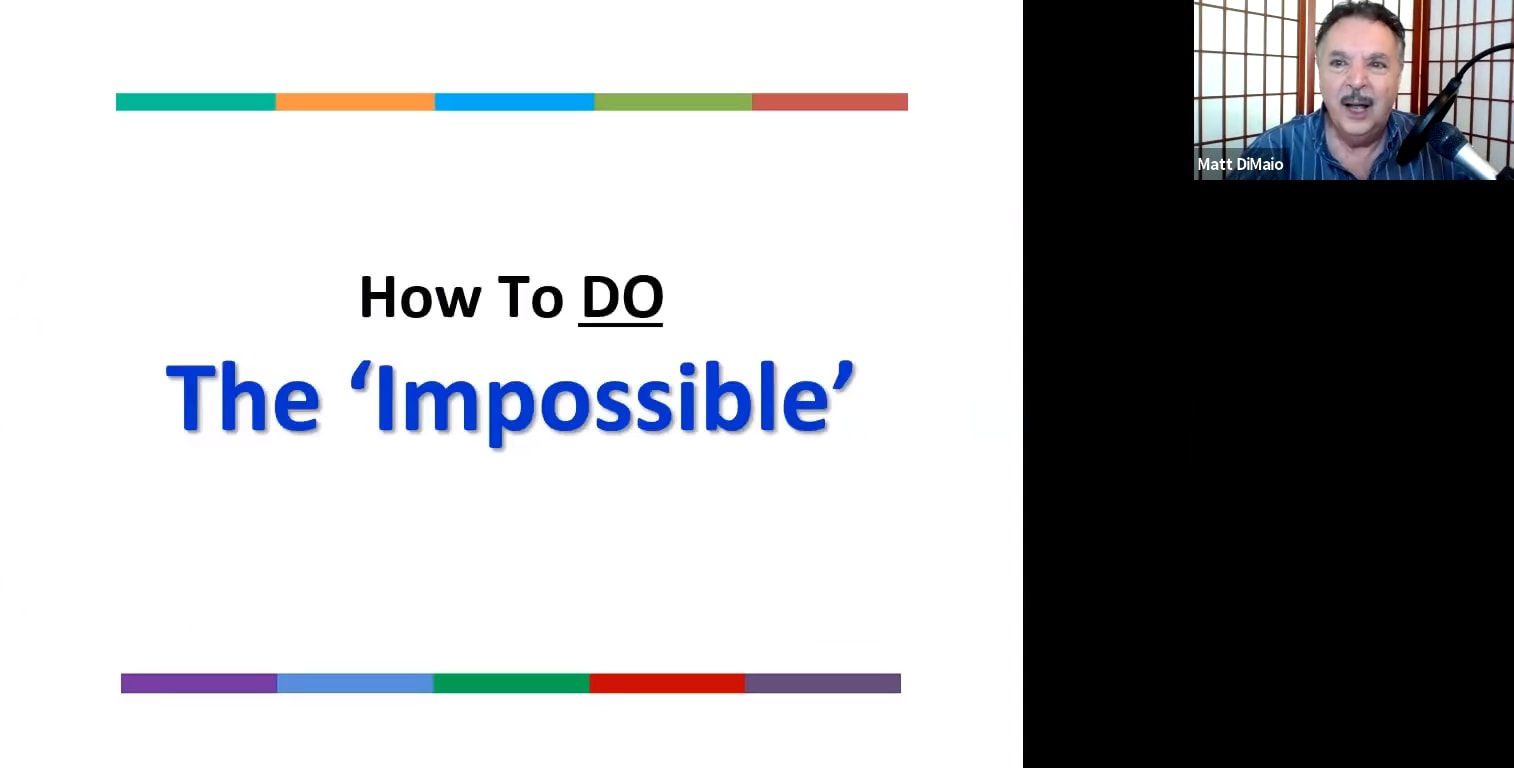 How To DO

The ‘Impossible’

Matt DiMaio